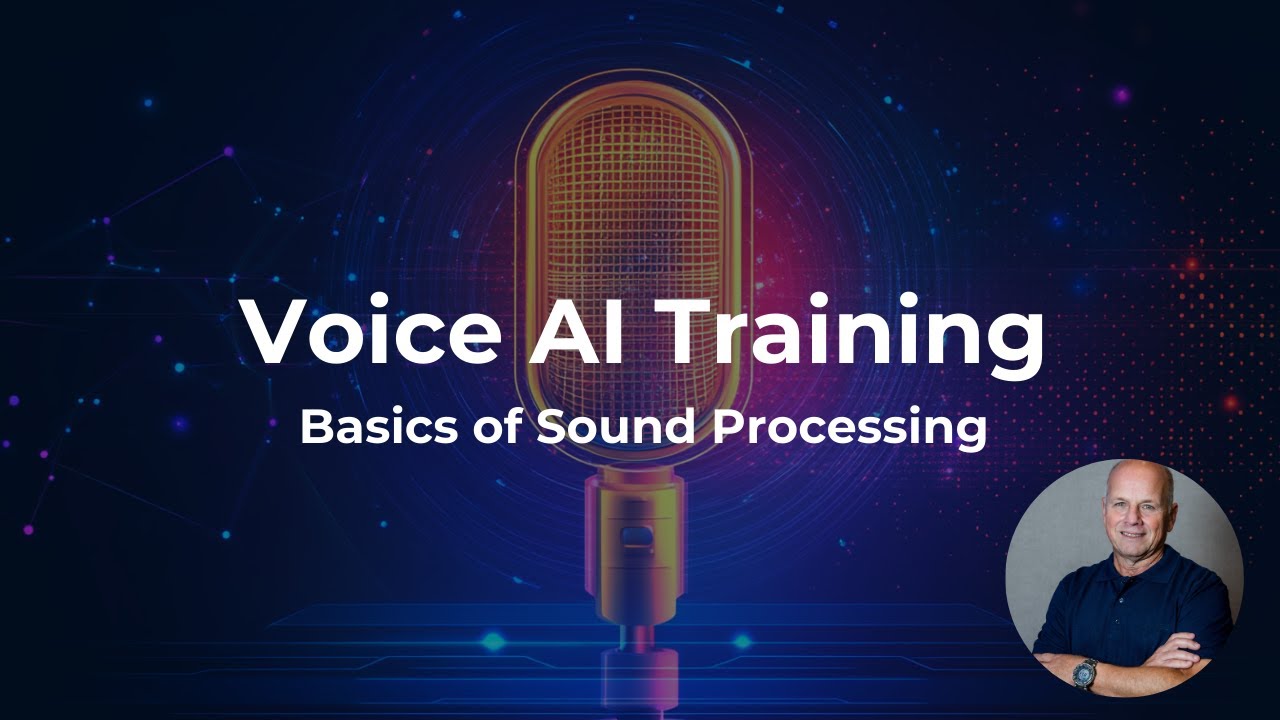 Voice AI Training

Basics of Sound Processing